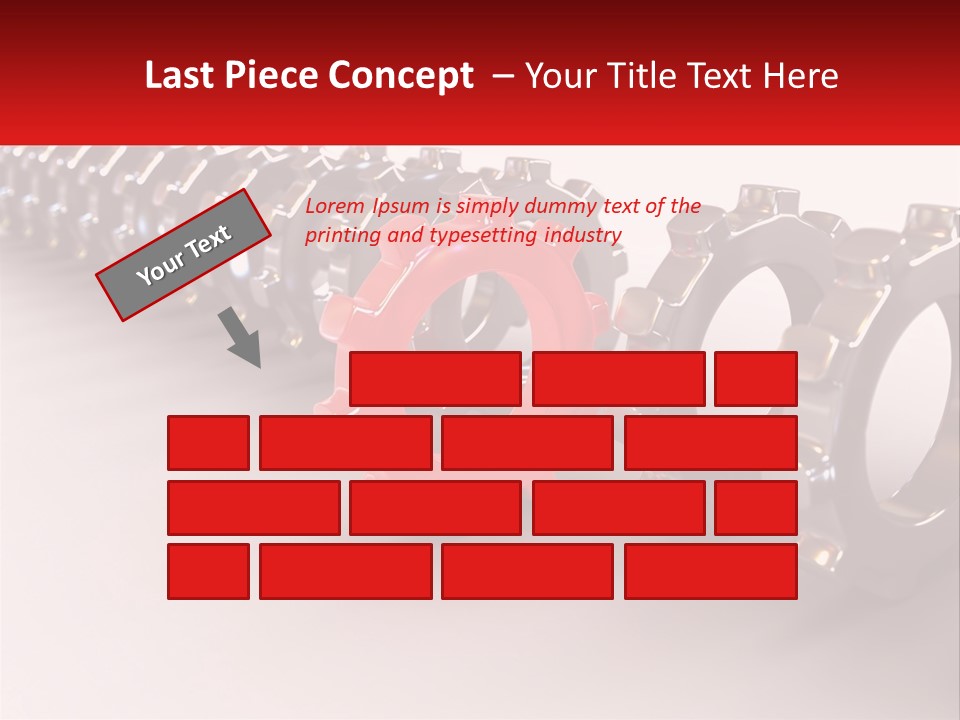 Last Piece Concept – Your Title Text Here

Your Text

Lorem Ipsum is simply dummy text of the printing and typesetting industry